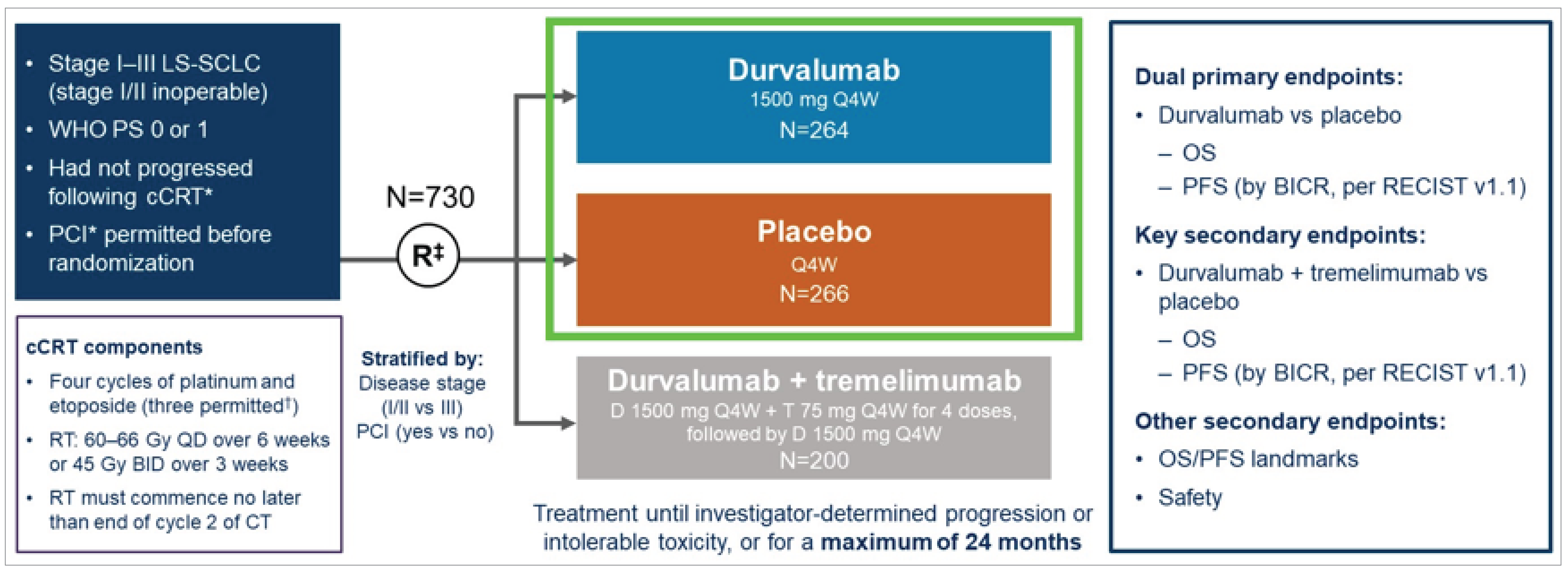 • Stage I–III LS-SCLC (stage I/II inoperable)
• WHO PS 0 or 1
• Had not progressed following cCRT*
• PCI* permitted before randomization

cCRT components
• Four cycles of platinum and etoposide (three permitted†)
• RT: 60–66 Gy QD over 6 weeks or 45 Gy BID over 3 weeks
• RT must commence no later than end of cycle 2 of CT

N=730

R‡

Stratified by:
Disease stage (I/II vs III)
PCI (yes vs no)

Durvalumab
1500 mg Q4W
N=264

Placebo
Q4W
N=266

Durvalumab + tremelimumab
D 1500 mg Q4W + T 75 mg Q4W for 4 doses, followed by D 1500 mg Q4W
N=200

Treatment until investigator-determined progression or intolerable toxicity, or for a maximum of 24 months

Dual primary endpoints:
• Durvalumab vs placebo
– OS
– PFS (by BICR, per RECIST v1.1)

Key secondary endpoints:
• Durvalumab + tremelimumab vs placebo
– OS
– PFS (by BICR, per RECIST v1.1)

Other secondary endpoints:
• OS/PFS landmarks
• Safety